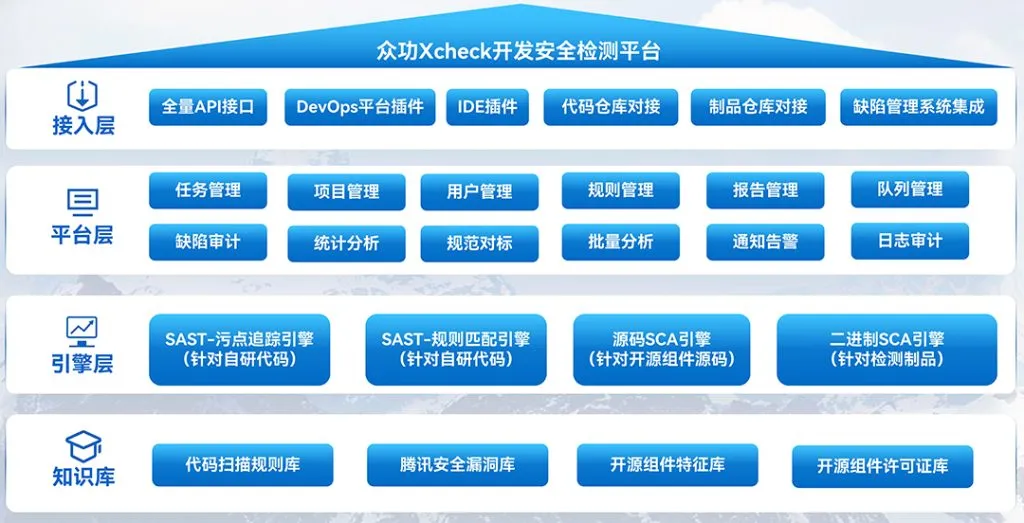 众功Xcheck开发安全检测平台

接入层

全量API接口
DevOps平台插件
IDE插件
代码仓库对接
制品仓库对接
缺陷管理系统集成

平台层

任务管理
项目管理
用户管理
规则管理
报告管理
队列管理
缺陷审计
统计分析
规范对标
批量分析
通知告警
日志审计

引擎层

SAST-污点追踪引擎
(针对自研代码)
SAST-规则匹配引擎
(针对自研代码)
源码SCA引擎
(针对开源组件源码)
二进制SCA引擎
(针对检测制品)

知识库

代码扫描规则库
腾讯安全漏洞库
开源组件特征库
开源组件许可证库